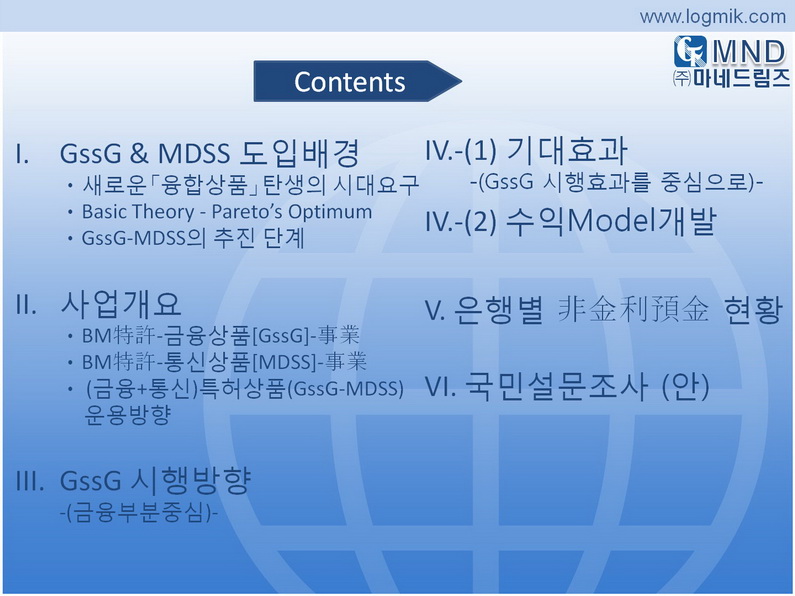 www.logmik.com

MND
㈜마네드림즈

Contents

I. GssG & MDSS 도입배경
• 새로운「융합상품」탄생의 시대요구
• Basic Theory - Pareto's Optimum
• GssG-MDSS의 추진 단계

II. 사업개요
• BM特許-금융상품[GssG]-事業
• BM特許-통신상품[MDSS]-事業
• (금융+통신)특허상품(GssG-MDSS) 운용방향

III. GssG 시행방향
-(금융부분중심)-

IV.-(1) 기대효과
-(GssG 시행효과를 중심으로)-

IV.-(2) 수익Model개발

V. 은행별 非金利預金 현황

VI. 국민설문조사 (안)